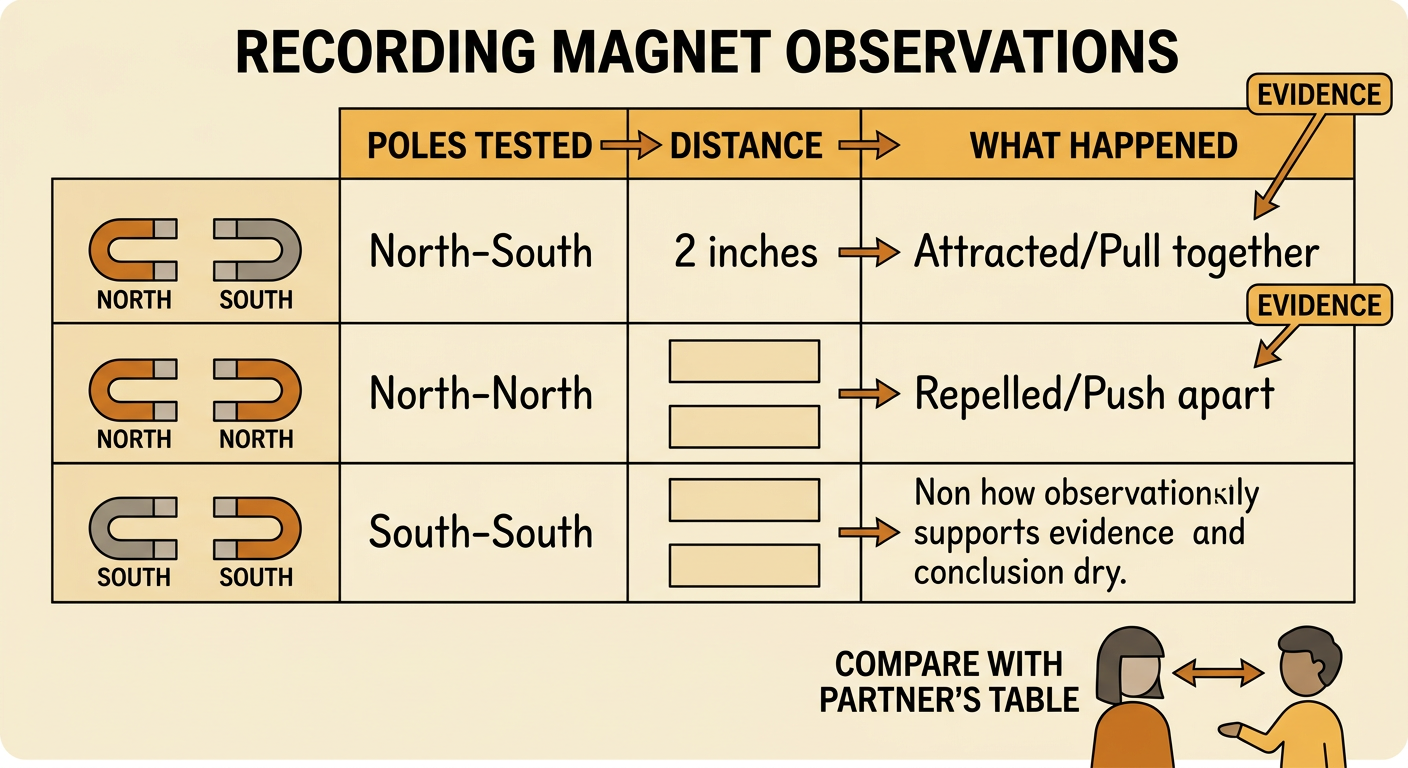 RECORDING MAGNET OBSERVATIONS

EVIDENCE

| | POLES TESTED | DISTANCE | WHAT HAPPENED |
|---|---|---|---|
| NORTH SOUTH | North-South | 2 inches | Attracted/Pull together |
| NORTH NORTH | North-North | | Repelled/Push apart |
| SOUTH SOUTH | South-South | | Non how observationsily supports evidence and conclusion dry. |

EVIDENCE

COMPARE WITH PARTNER'S TABLE